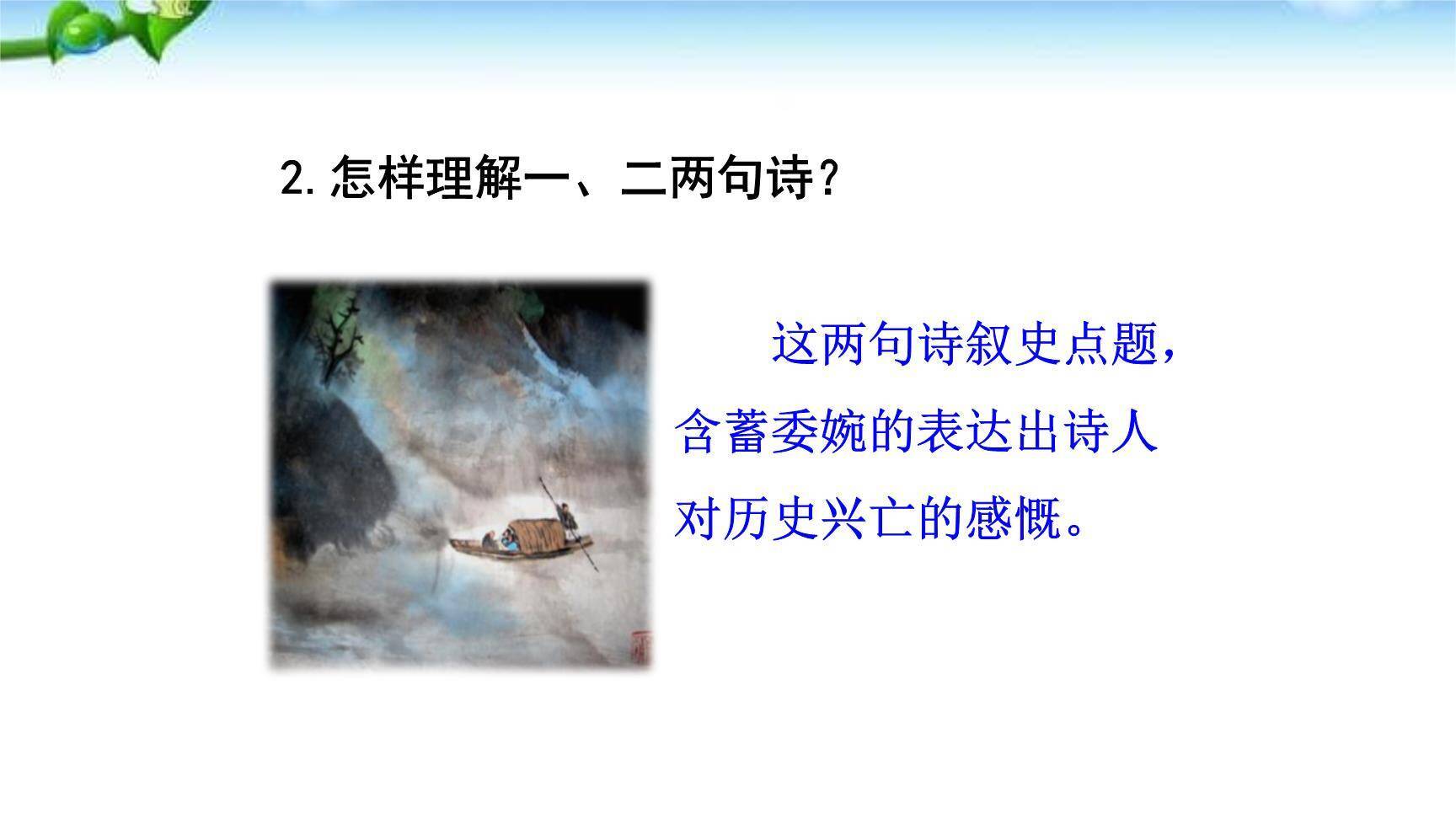 2.怎样理解一、二两句诗？

这两句诗叙史点题，含蓄委婉的表达出诗人对历史兴亡的感慨。